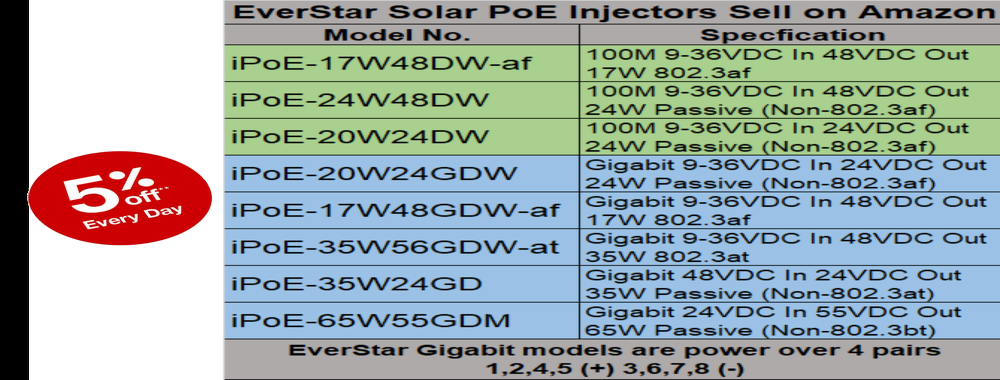 5% off** Every Day

EverStar Solar PoE Injectors Sell on Amazon

| Model No. | Specfication |
|---|---|
| iPoE-17W48DW-af | 100M 9-36VDC In 48VDC Out 17W 802.3af |
| iPoE-24W48DW | 100M 9-36VDC In 48VDC Out 24W Passive (Non-802.3af) |
| iPoE-20W24DW | 100M 9-36VDC In 24VDC Out 24W Passive (Non-802.3af) |
| iPoE-20W24GDW | Gigabit 9-36VDC In 24VDC Out 24W Passive (Non-802.3af) |
| iPoE-17W48GDW-af | Gigabit 9-36VDC In 48VDC Out 17W 802.3af |
| iPoE-35W56GDW-at | Gigabit 9-36VDC In 48VDC Out 35W 802.3at |
| iPoE-35W24GD | Gigabit 48VDC In 24VDC Out 35W Passive (Non-802.3at) |
| iPoE-65W55GDM | Gigabit 24VDC In 55VDC Out 65W Passive (Non-802.3bt) |

EverStar Gigabit models are power over 4 pairs 1,2,4,5 (+) 3,6,7,8 (-)